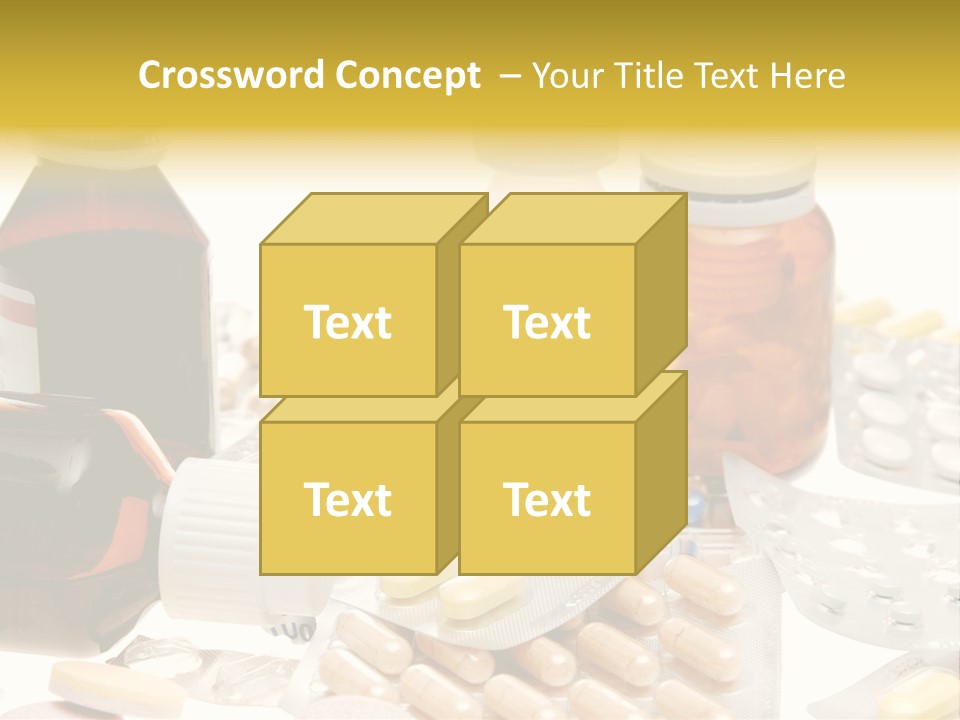 Crossword Concept – Your Title Text Here

Text

Text

Text

Text